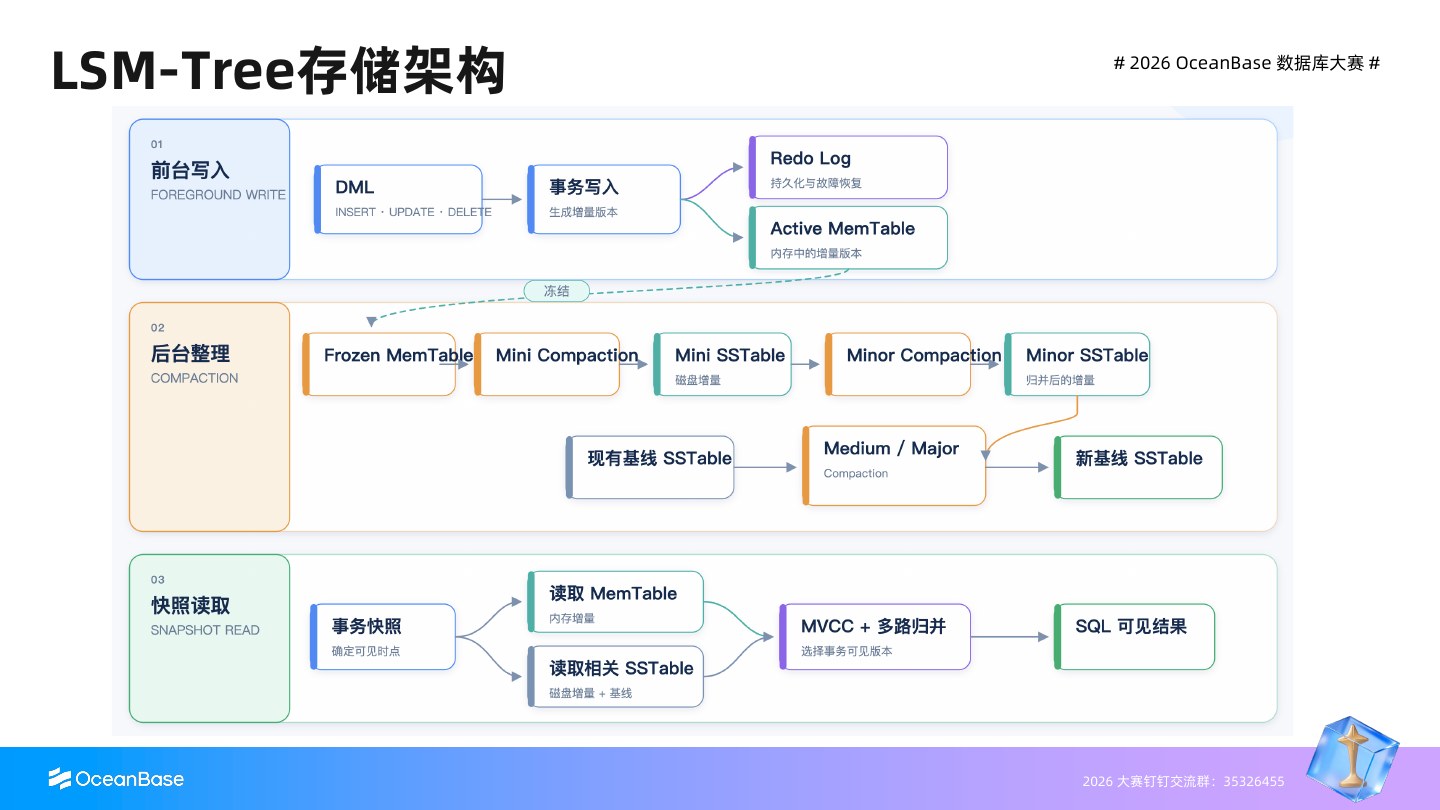 LSM-Tree存储架构

# 2026 OceanBase 数据库大赛 #

01
前台写入
FOREGROUND WRITE

DML
INSERT · UPDATE · DELETE

事务写入
生成增量版本

Redo Log
持久化与故障恢复

Active MemTable
内存中的增量版本

冻结

02
后台整理
COMPACTION

Frozen MemTable

Mini Compaction

Mini SSTable
磁盘增量

Minor Compaction

Minor SSTable
归并后的增量

现有基线 SSTable

Medium / Major
Compaction

新基线 SSTable

03
快照读取
SNAPSHOT READ

事务快照
确定可见时点

读取 MemTable
内存增量

读取相关 SSTable
磁盘增量 + 基线

MVCC + 多路归并
选择事务可见版本

SQL 可见结果

OceanBase

2026 大赛钉钉交流群：35326455